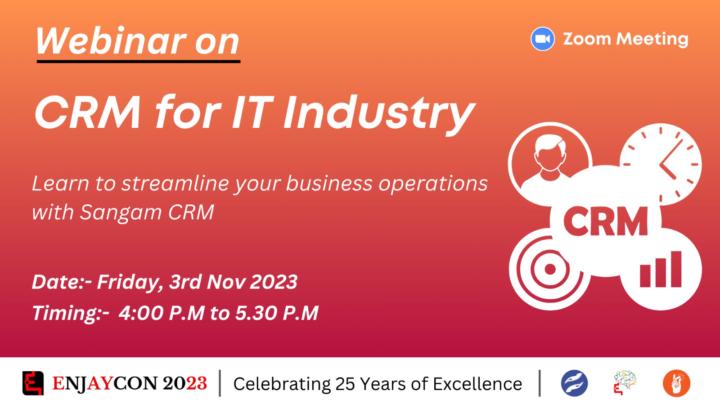 Webinar on

Zoom Meeting

CRM for IT Industry

Learn to streamline your business operations with Sangam CRM

CRM

Date:- Friday, 3rd Nov 2023

Timing:- 4:00 P.M to 5.30 P.M

ENJAYCON 2023 | Celebrating 25 Years of Excellence |